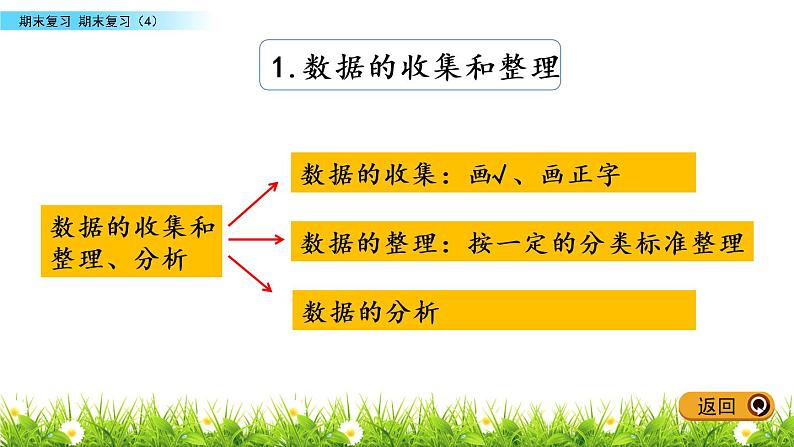 期末复习 期末复习（4）

1.数据的收集和整理

数据的收集和整理、分析

数据的收集：画√、画正字

数据的整理：按一定的分类标准整理

数据的分析

返回